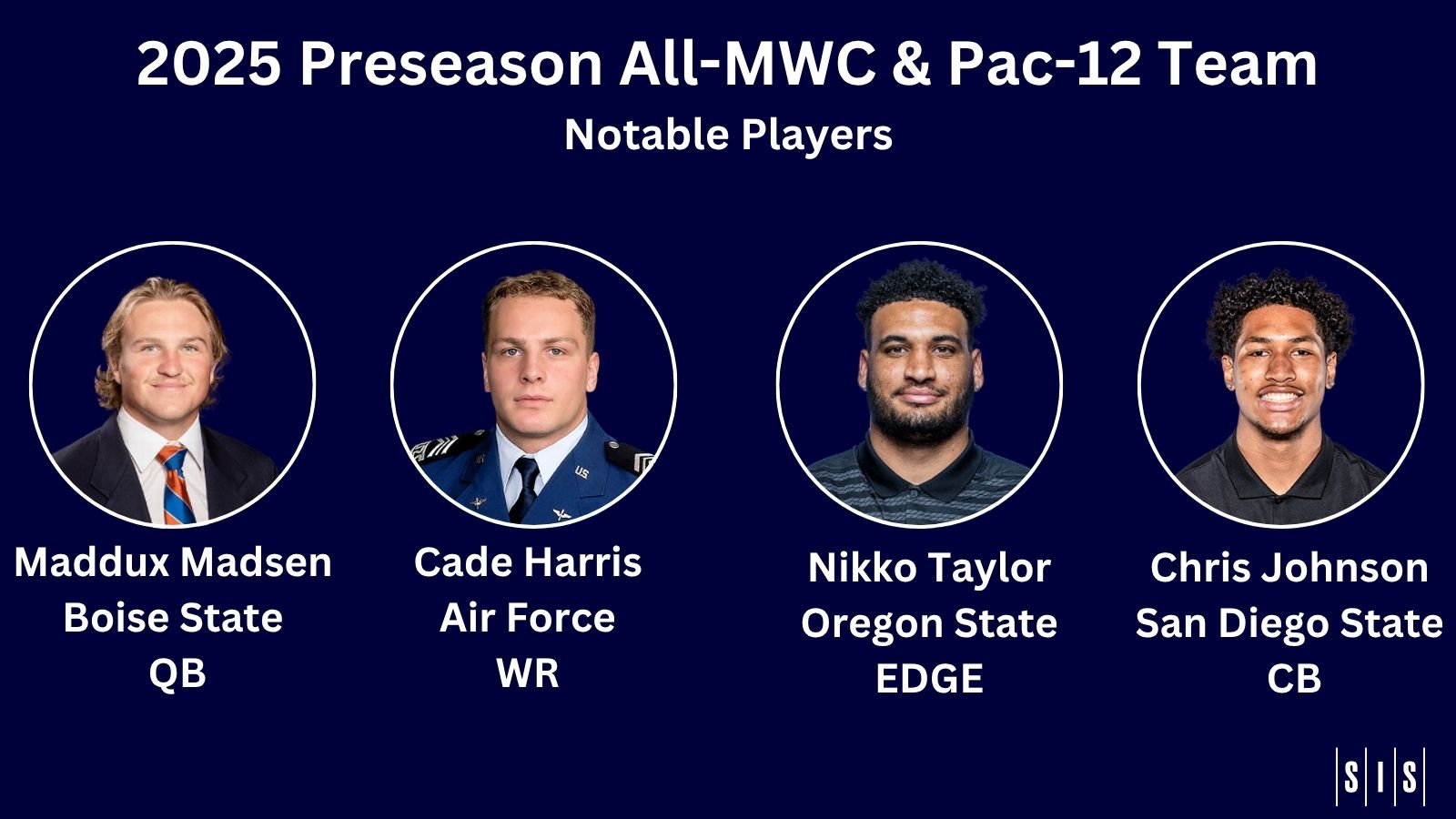 2025 Preseason All-MWC & Pac-12 Team
Notable Players

Maddux Madsen
Boise State
QB

Cade Harris
Air Force
WR

Nikko Taylor
Oregon State
EDGE

Chris Johnson
San Diego State
CB

SIS